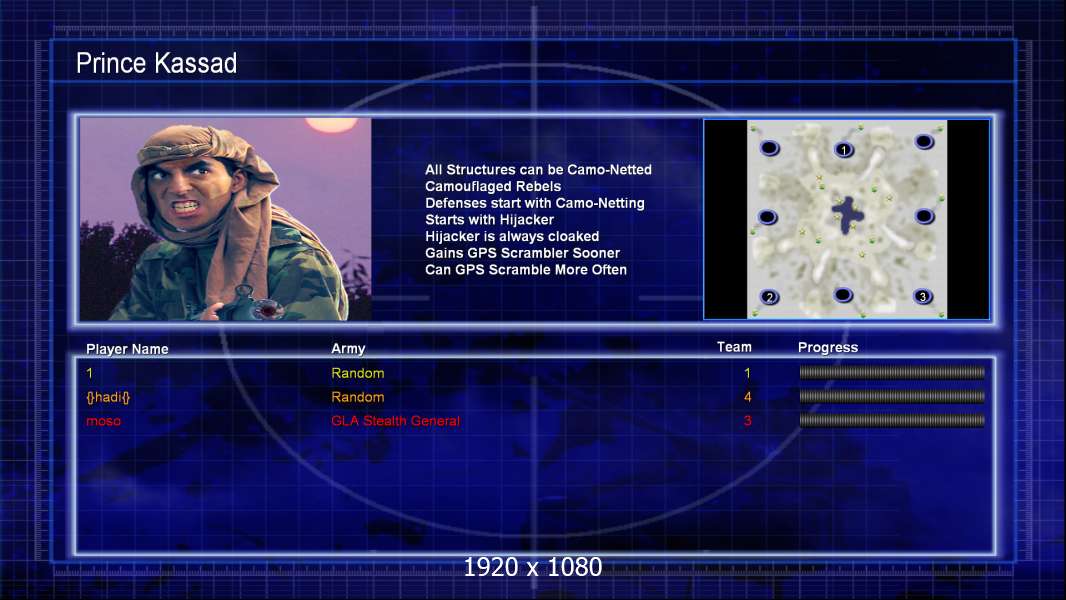 Prince Kassad

All Structures can be Camo-Netted
Camouflaged Rebels
Defenses start with Camo-Netting
Starts with Hijacker
Hijacker is always cloaked
Gains GPS Scrambler Sooner
Can GPS Scramble More Often

1
2
3

| Player Name | Army | Team | Progress |
|---|---|---|---|
| 1 | Random | 1 | |
| {}hadi{} | Random | 4 | |
| moso | GLA Stealth General | 3 | |

1920 x 1080